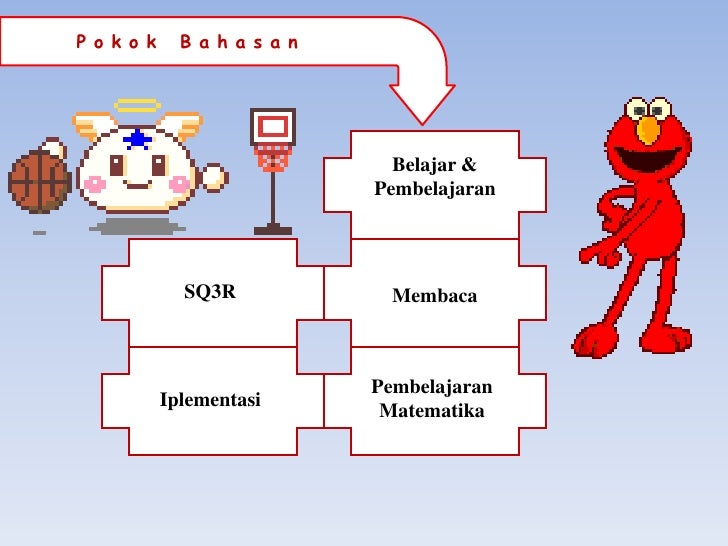 Pokok Bahasan

Belajar & Pembelajaran

SQ3R

Membaca

Iplementasi

Pembelajaran Matematika